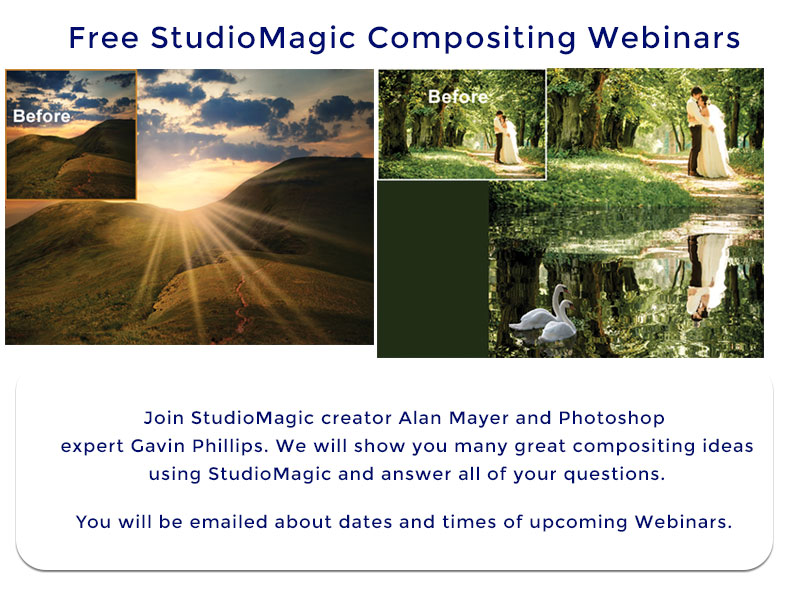 Free StudioMagic Compositing Webinars

Before

Before

Join StudioMagic creator Alan Mayer and Photoshop expert Gavin Phillips. We will show you many great compositing ideas using StudioMagic and answer all of your questions.

You will be emailed about dates and times of upcoming Webinars.